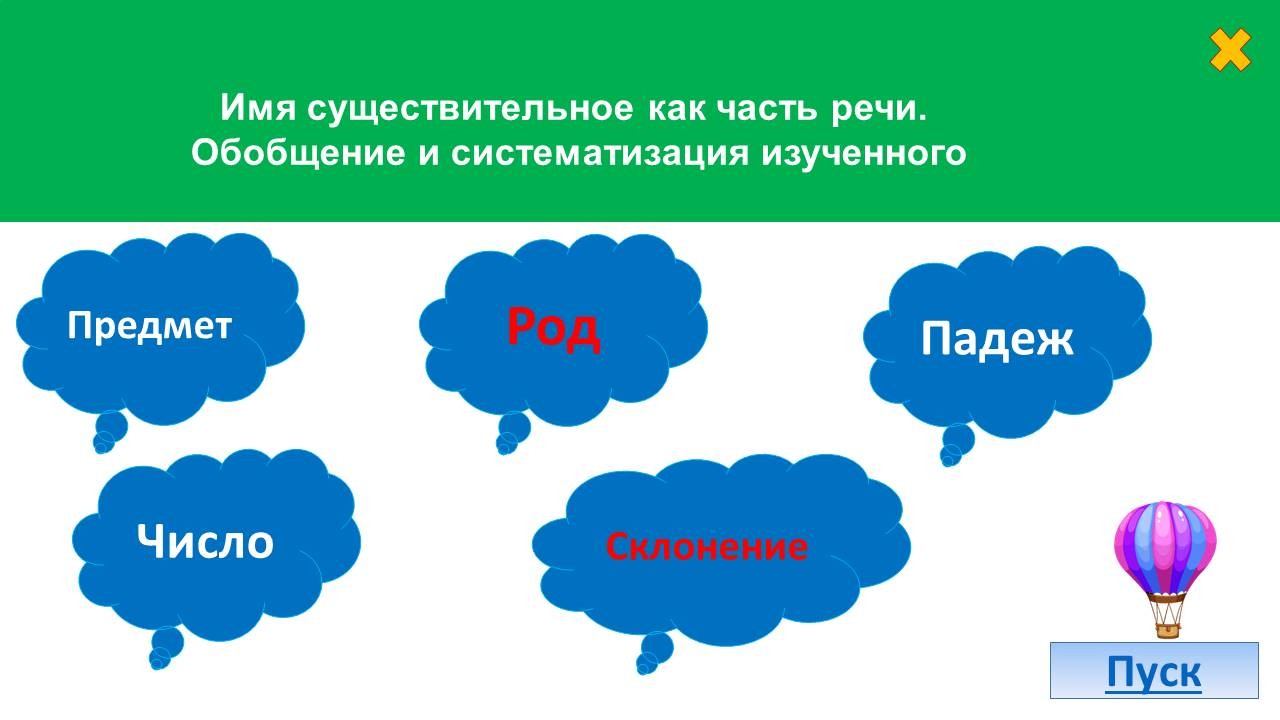 Имя существительное как часть речи.
Обобщение и систематизация изученного

Предмет

Род

Падеж

Число

Склонение

Пуск